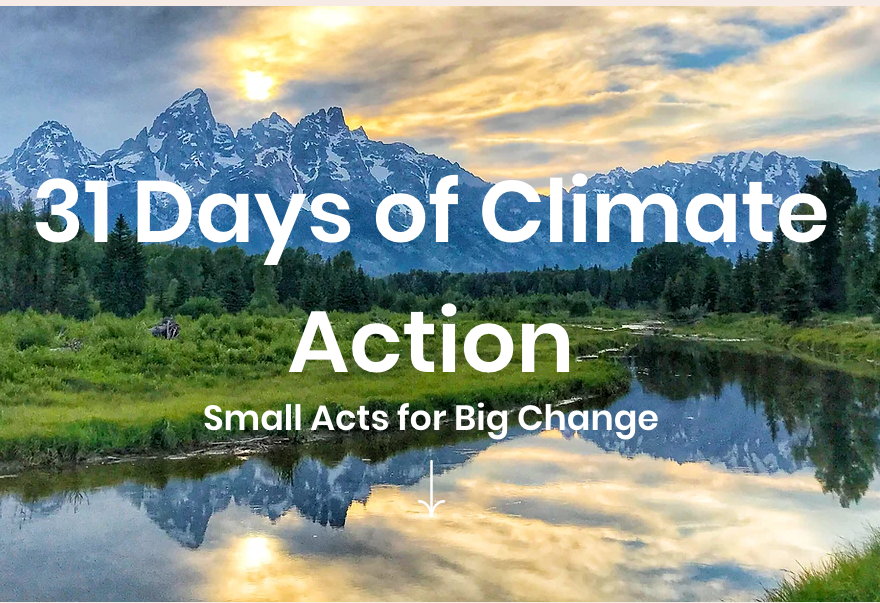 31 Days of Climate Action

Small Acts for Big Change